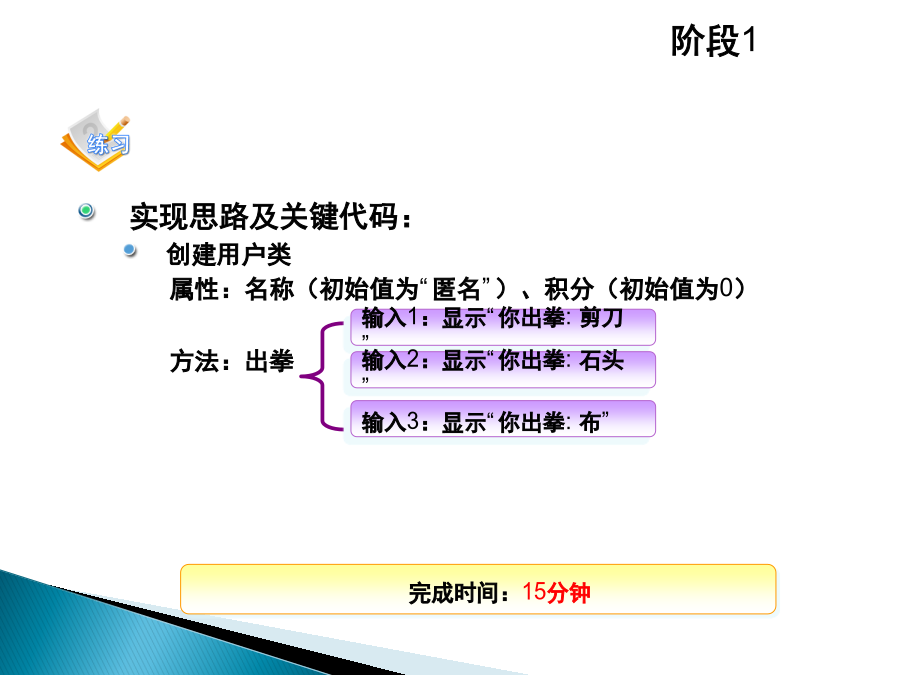 阶段1

练习

实现思路及关键代码：

创建用户类

属性：名称（初始值为“匿名”）、积分（初始值为0）

方法：出拳

输入1：显示“你出拳: 剪刀”

输入2：显示“你出拳: 石头”

输入3：显示“你出拳: 布”

完成时间：15分钟